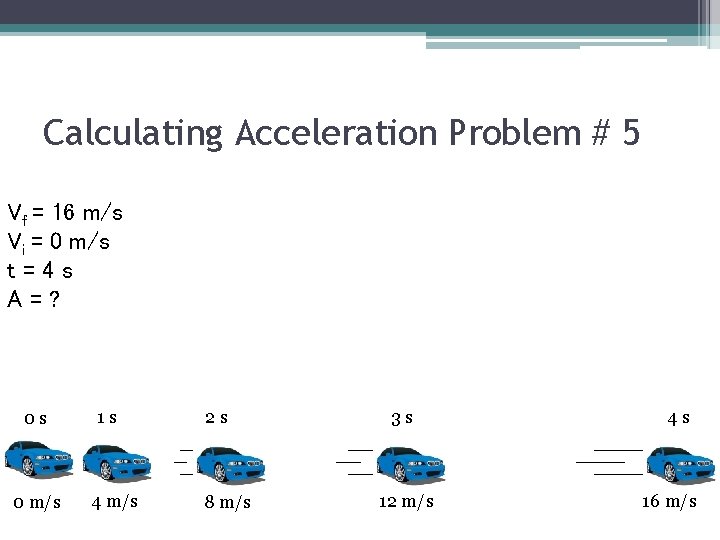 Calculating Acceleration Problem # 5

$V_f$ = 16 m/s
$V_i$ = 0 m/s
t = 4 s
A = ?

0 s 1 s 2 s 3 s 4 s

0 m/s 4 m/s 8 m/s 12 m/s 16 m/s